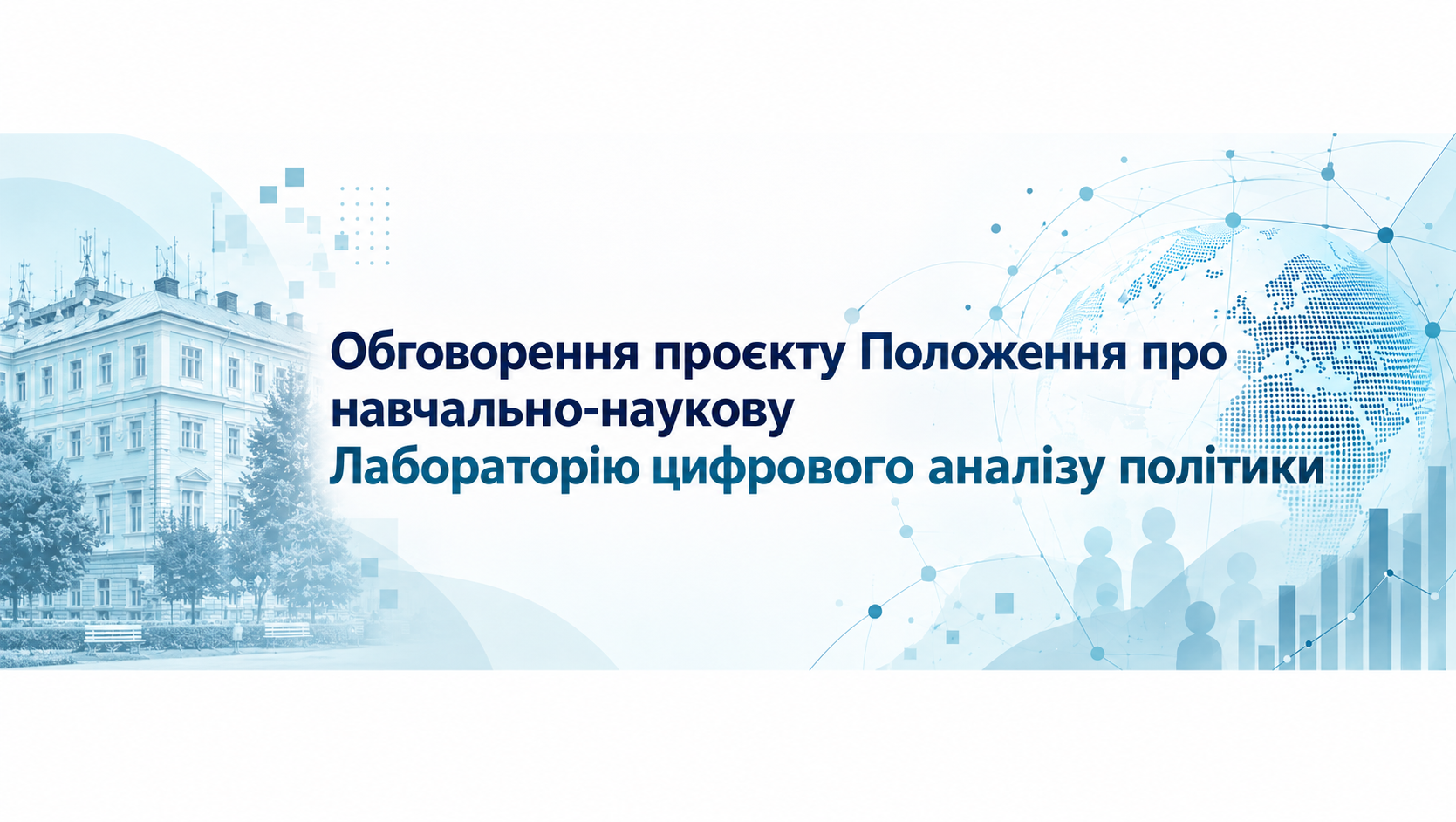 Обговорення проєкту Положення про навчально-наукову Лабораторію цифрового аналізу політики